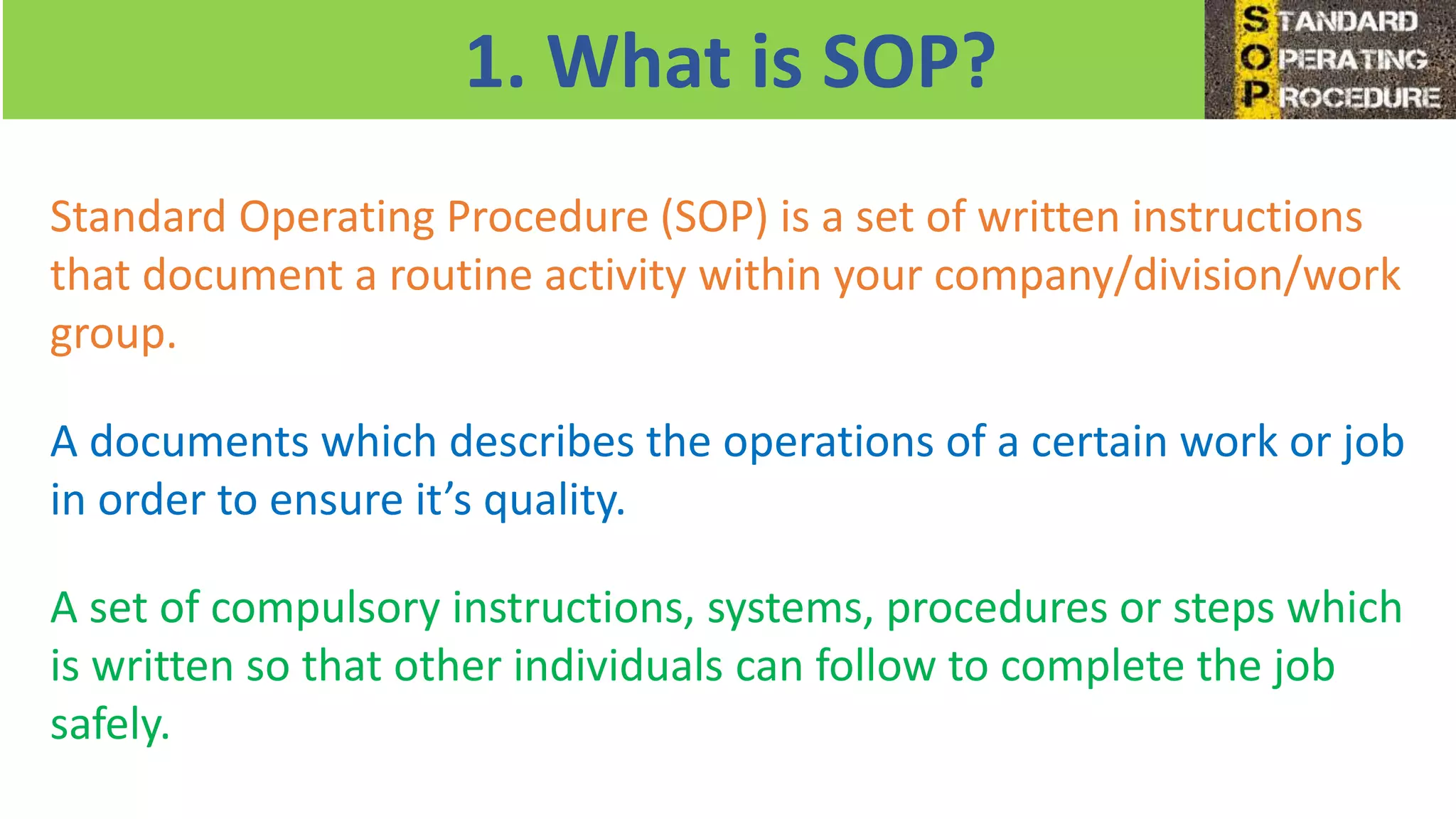 1. What is SOP?

STANDARD
OPERATING
PROCEDURE

Standard Operating Procedure (SOP) is a set of written instructions that document a routine activity within your company/division/work group.

A documents which describes the operations of a certain work or job in order to ensure it's quality.

A set of compulsory instructions, systems, procedures or steps which is written so that other individuals can follow to complete the job safely.